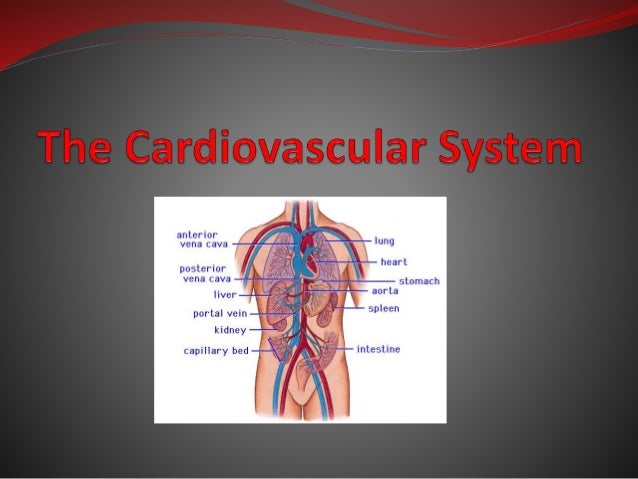 The Cardiovascular System

anterior vena cava
posterior vena cava
liver
portal vein
kidney
capillary bed
lung
heart
stomach
aorta
spleen
intestine